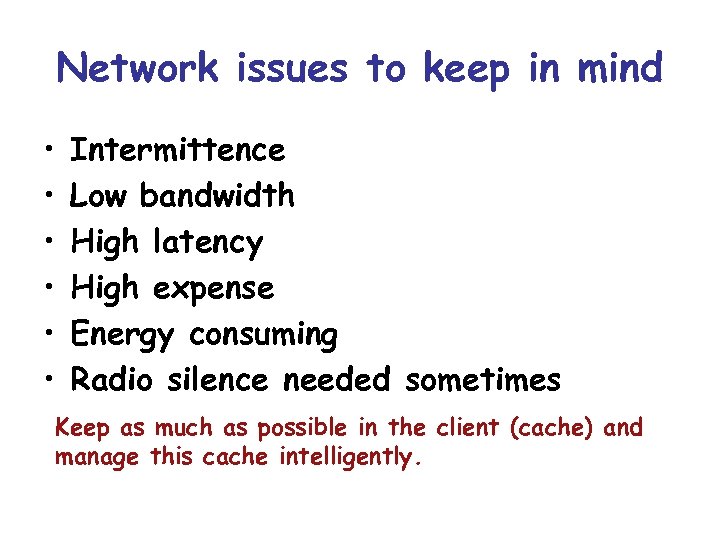 Network issues to keep in mind

• Intermittence
• Low bandwidth
• High latency
• High expense
• Energy consuming
• Radio silence needed sometimes

Keep as much as possible in the client (cache) and manage this cache intelligently.